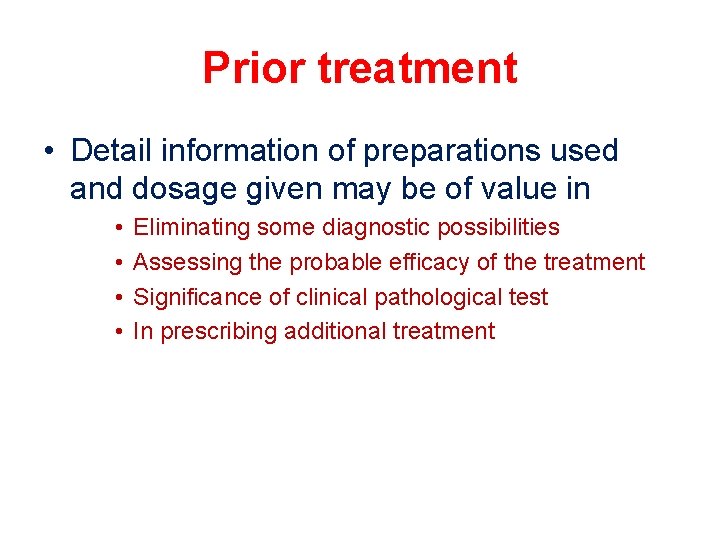 Prior treatment

• Detail information of preparations used and dosage given may be of value in

• Eliminating some diagnostic possibilities
• Assessing the probable efficacy of the treatment
• Significance of clinical pathological test
• In prescribing additional treatment